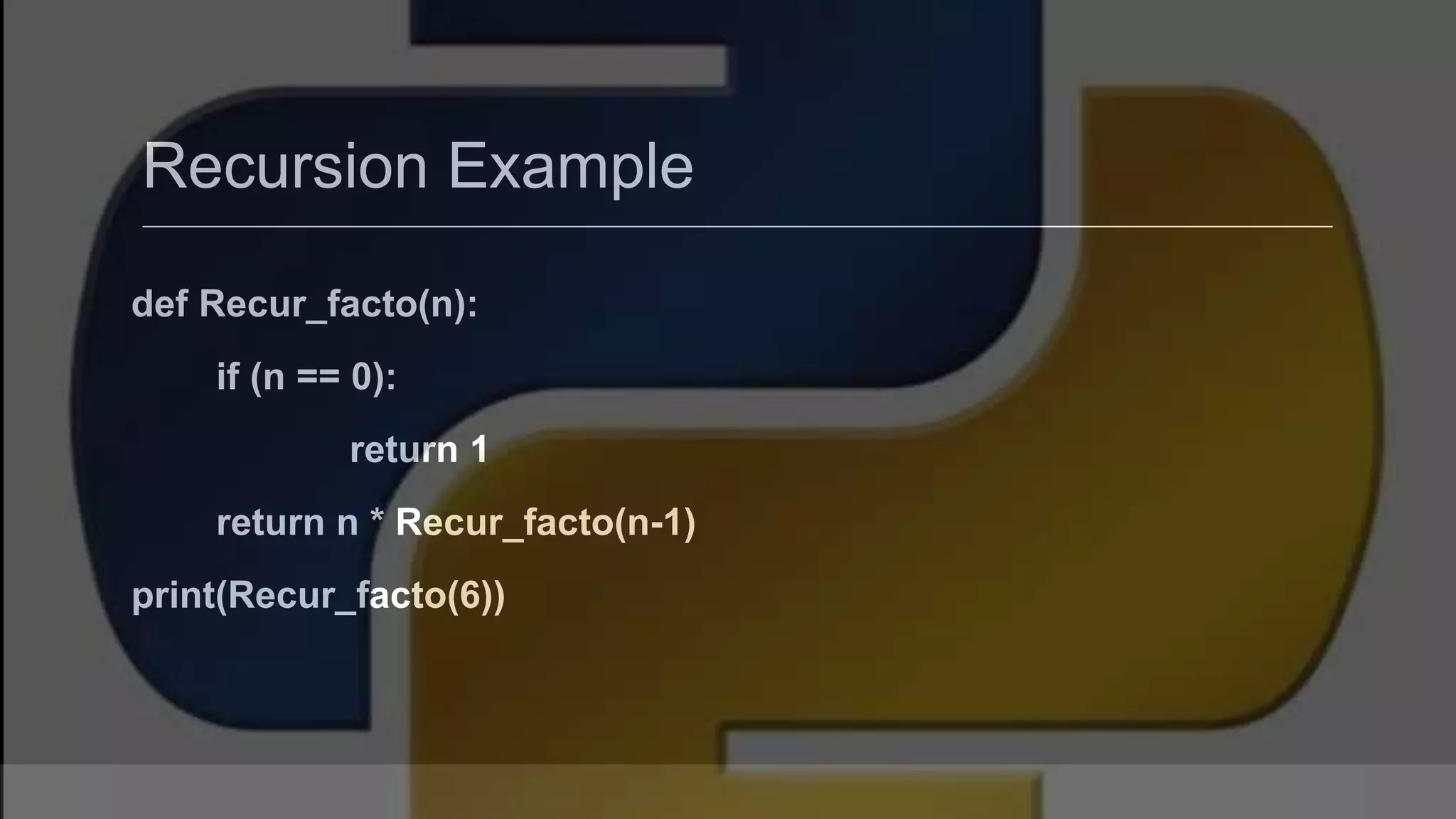 Recursion Example

def Recur_facto(n):

    if (n == 0):

        return 1

    return n * Recur_facto(n-1)

print(Recur_facto(6))